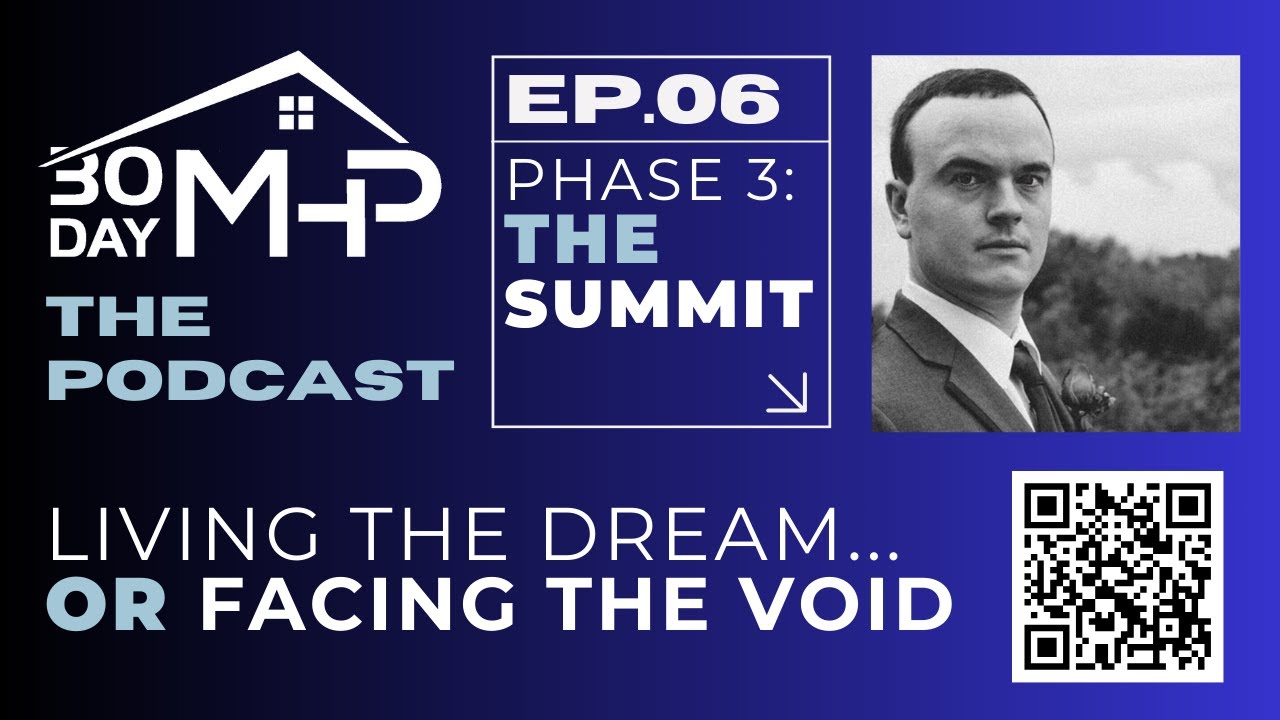 30 DAY MHP
THE PODCAST

EP.06
PHASE 3:
THE SUMMIT

LIVING THE DREAM...
OR FACING THE VOID